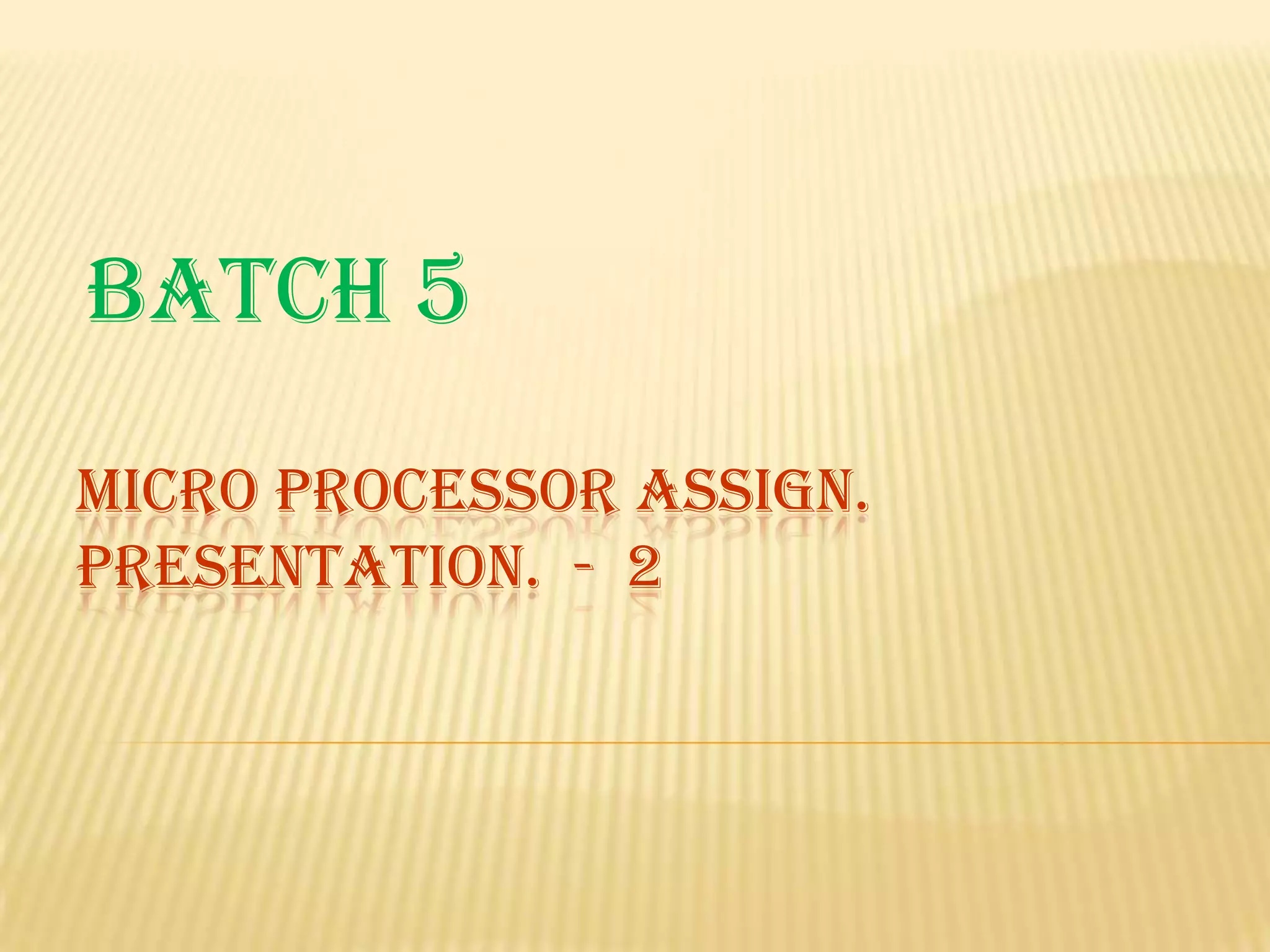 BATCH 5

MICRO PROCESSOR ASSIGN. PRESENTATION. - 2